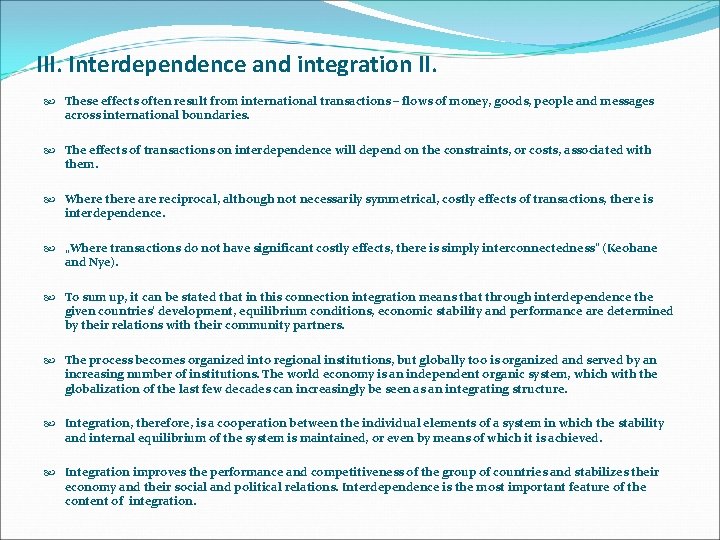 III. Interdependence and integration II.

These effects often result from international transactions – flows of money, goods, people and messages across international boundaries.

The effects of transactions on interdependence will depend on the constraints, or costs, associated with them.

Where there are reciprocal, although not necessarily symmetrical, costly effects of transactions, there is interdependence.

„Where transactions do not have significant costly effects, there is simply interconnectedness" (Keohane and Nye).

To sum up, it can be stated that in this connection integration means that through interdependence the given countries' development, equilibrium conditions, economic stability and performance are determined by their relations with their community partners.

The process becomes organized into regional institutions, but globally too is organized and served by an increasing number of institutions. The world economy is an independent organic system, which with the globalization of the last few decades can increasingly be seen as an integrating structure.

Integration, therefore, is a cooperation between the individual elements of a system in which the stability and internal equilibrium of the system is maintained, or even by means of which it is achieved.

Integration improves the performance and competitiveness of the group of countries and stabilizes their economy and their social and political relations. Interdependence is the most important feature of the content of integration.